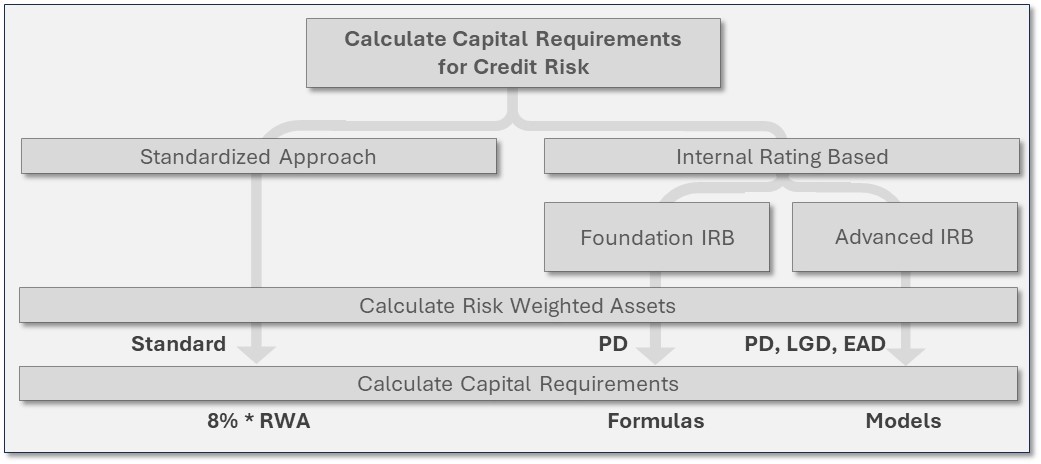 Calculate Capital Requirements for Credit Risk

Standardized Approach

Internal Rating Based

Foundation IRB

Advanced IRB

Calculate Risk Weighted Assets

Standard

PD

PD, LGD, EAD

Calculate Capital Requirements

8% * RWA

Formulas

Models